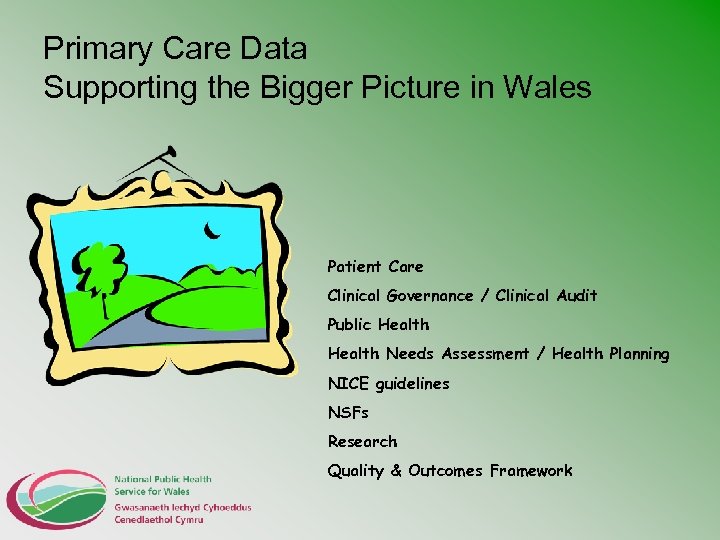 Primary Care Data
Supporting the Bigger Picture in Wales

Patient Care

Clinical Governance / Clinical Audit

Public Health

Health Needs Assessment / Health Planning

NICE guidelines

NSFs

Research

Quality & Outcomes Framework

National Public Health Service for Wales
Gwasanaeth Iechyd Cyhoeddus Cenedlaethol Cymru